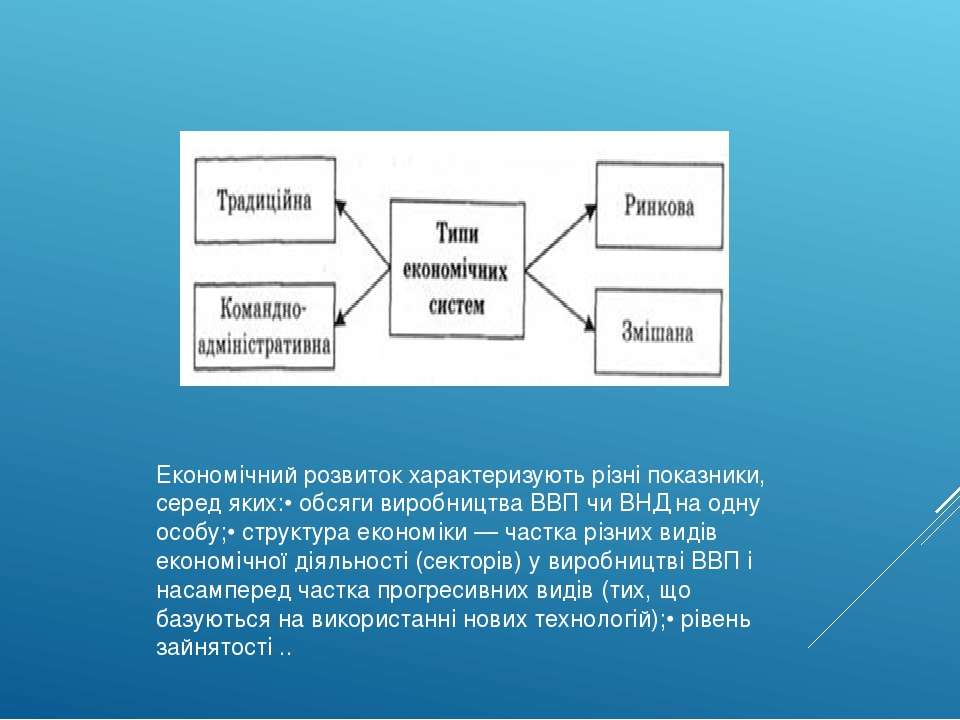 Традиційна

Командно-адміністративна

Типи економічних систем

Ринкова

Змішана

Економічний розвиток характеризують різні показники, серед яких:• обсяги виробництва ВВП чи ВНД на одну особу;• структура економіки — частка різних видів економічної діяльності (секторів) у виробництві ВВП і насамперед частка прогресивних видів (тих, що базуються на використанні нових технологій);• рівень зайнятості ..